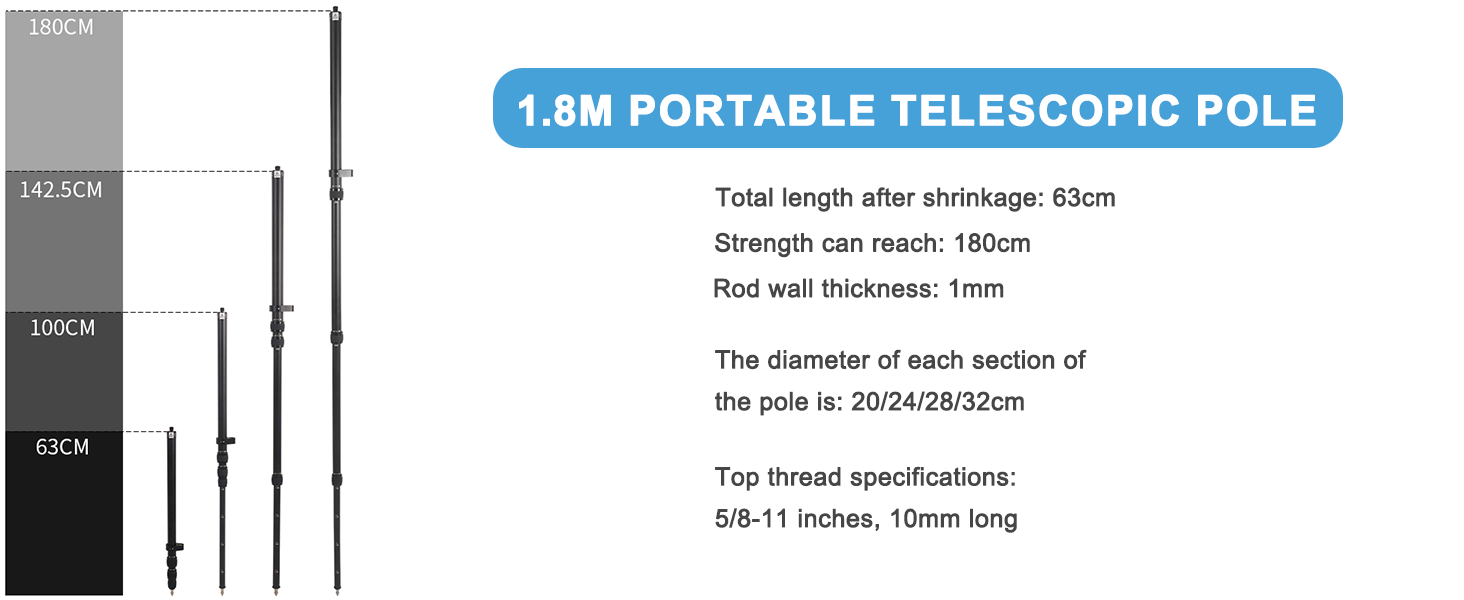 180CM

142.5CM

100CM

63CM

1.8M PORTABLE TELESCOPIC POLE

Total length after shrinkage: 63cm

Strength can reach: 180cm

Rod wall thickness: 1mm

The diameter of each section of the pole is: 20/24/28/32cm

Top thread specifications: 5/8-11 inches, 10mm long